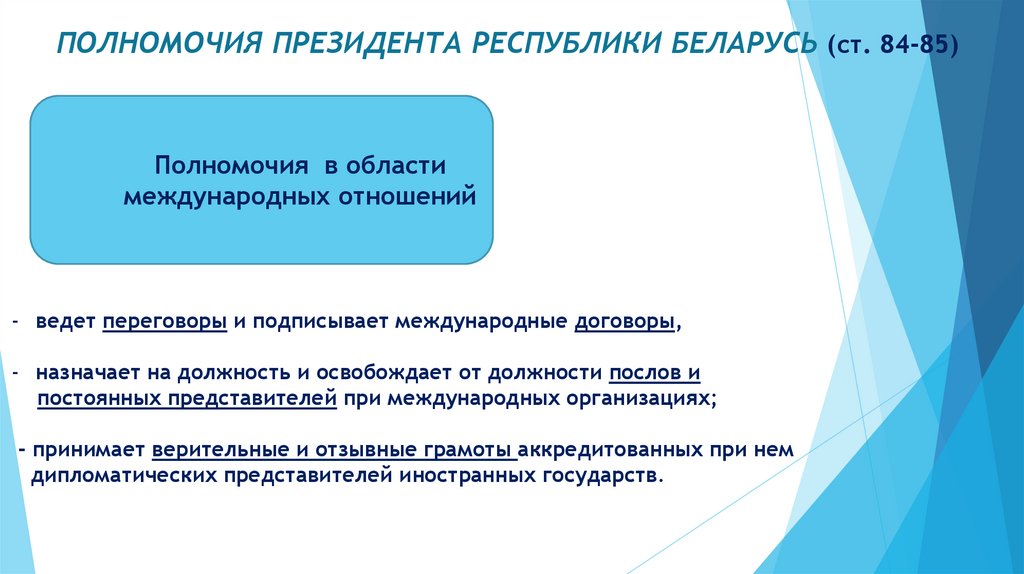 ПОЛНОМОЧИЯ ПРЕЗИДЕНТА РЕСПУБЛИКИ БЕЛАРУСЬ (ст. 84-85)

Полномочия в области международных отношений

- ведет переговоры и подписывает международные договоры,

- назначает на должность и освобождает от должности послов и постоянных представителей при международных организациях;

- принимает верительные и отзывные грамоты аккредитованных при нем дипломатических представителей иностранных государств.